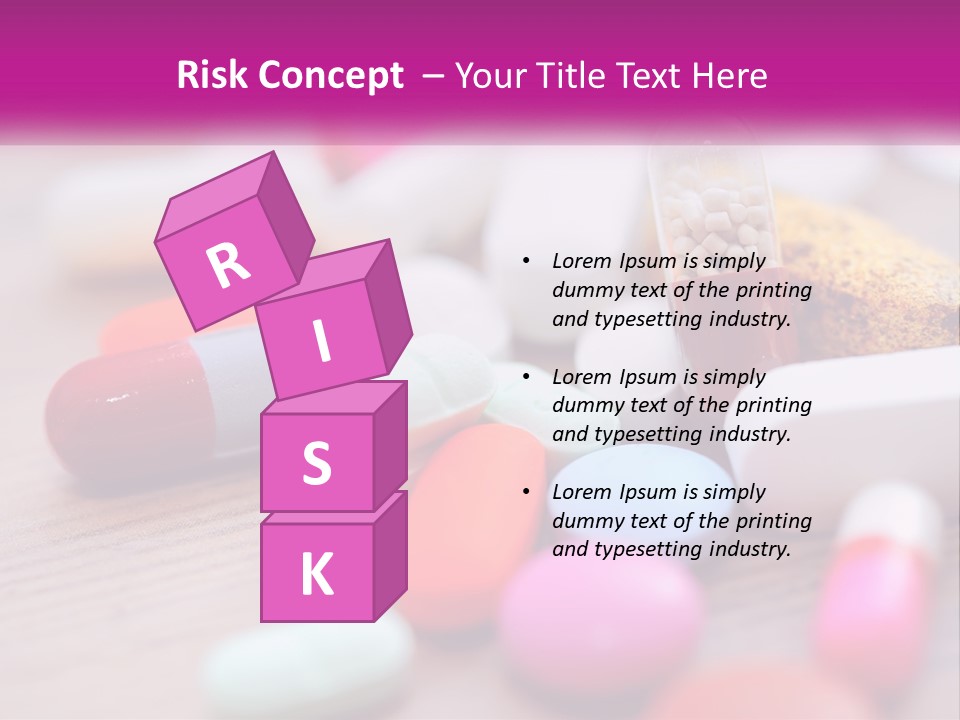 Risk Concept – Your Title Text Here

R
I
S
K

• Lorem Ipsum is simply dummy text of the printing and typesetting industry.

• Lorem Ipsum is simply dummy text of the printing and typesetting industry.

• Lorem Ipsum is simply dummy text of the printing and typesetting industry.